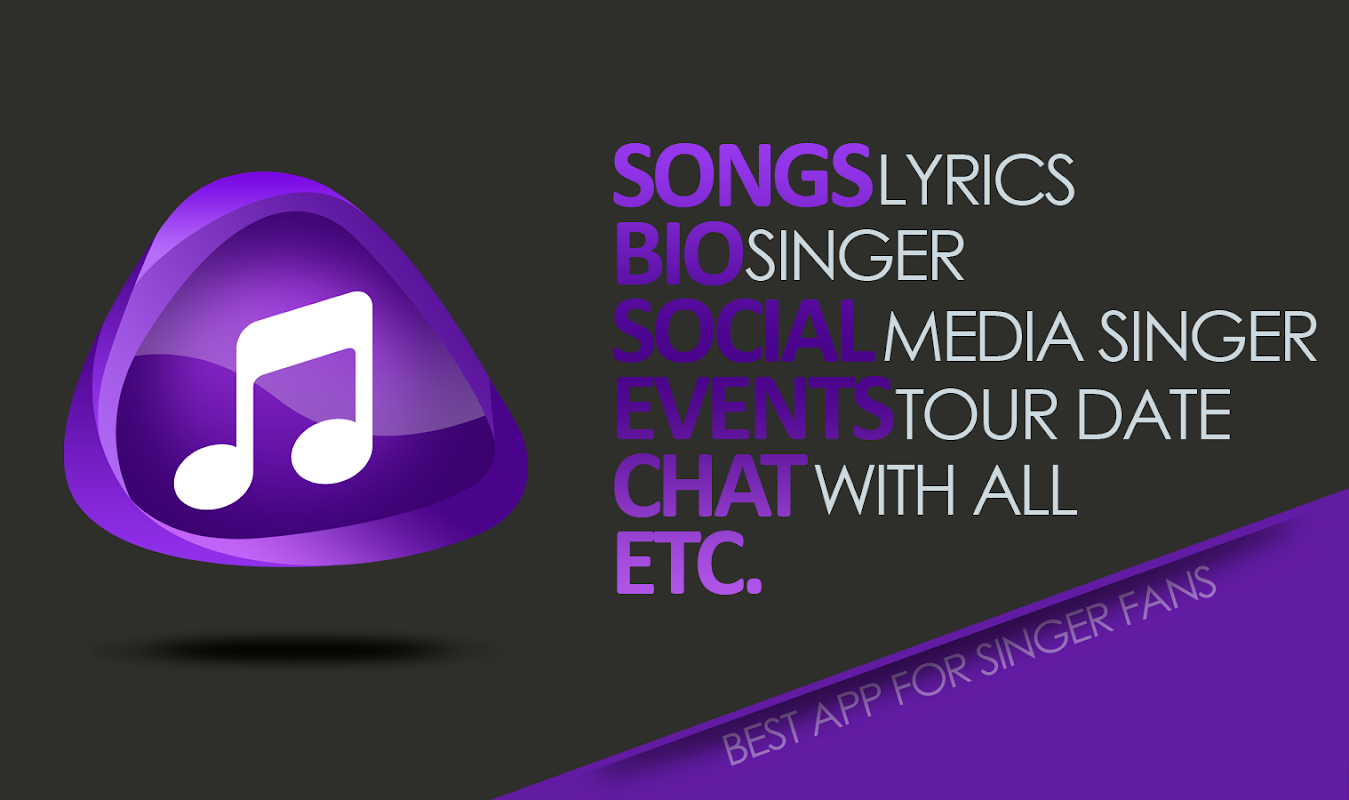 SONGS LYRICS
BIO SINGER
SOCIAL MEDIA SINGER
EVENTS TOUR DATE
CHAT WITH ALL
ETC.

BEST APP FOR SINGER FANS